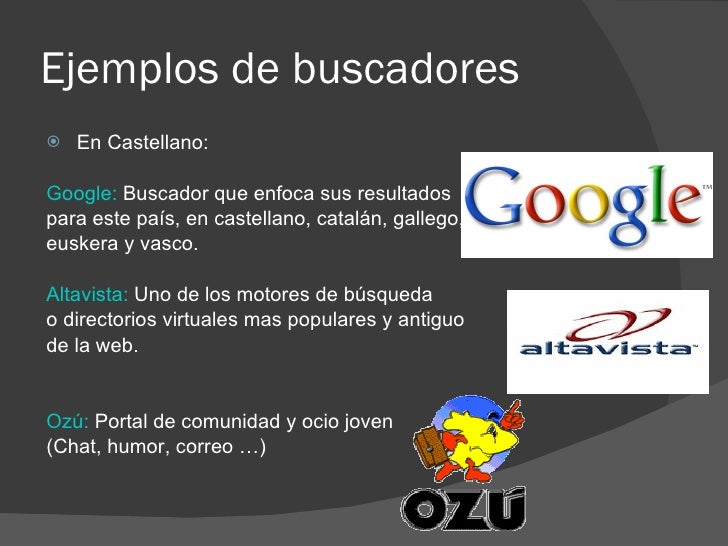 Ejemplos de buscadores

En Castellano:

Google: Buscador que enfoca sus resultados para este país, en castellano, catalán, gallego, euskera y vasco.

Altavista: Uno de los motores de búsqueda o directorios virtuales mas populares y antiguo de la web.

Ozú: Portal de comunidad y ocio joven (Chat, humor, correo …)

Google™

altavista™

OZÚ